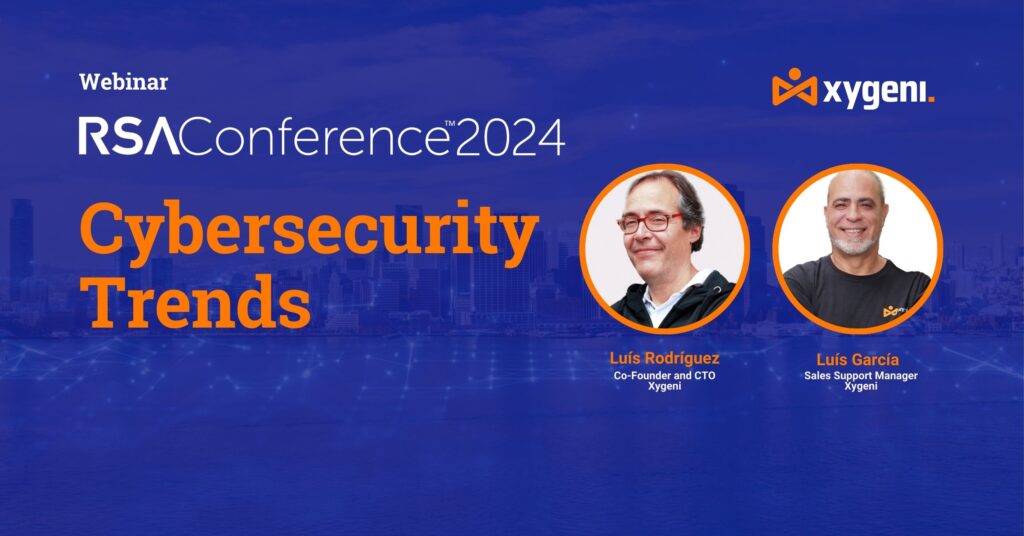 Webinar

RSAConference™2024

Cybersecurity Trends

xygeni.

Luís Rodríguez
Co-Founder and CTO
Xygeni

Luís García
Sales Support Manager
Xygeni